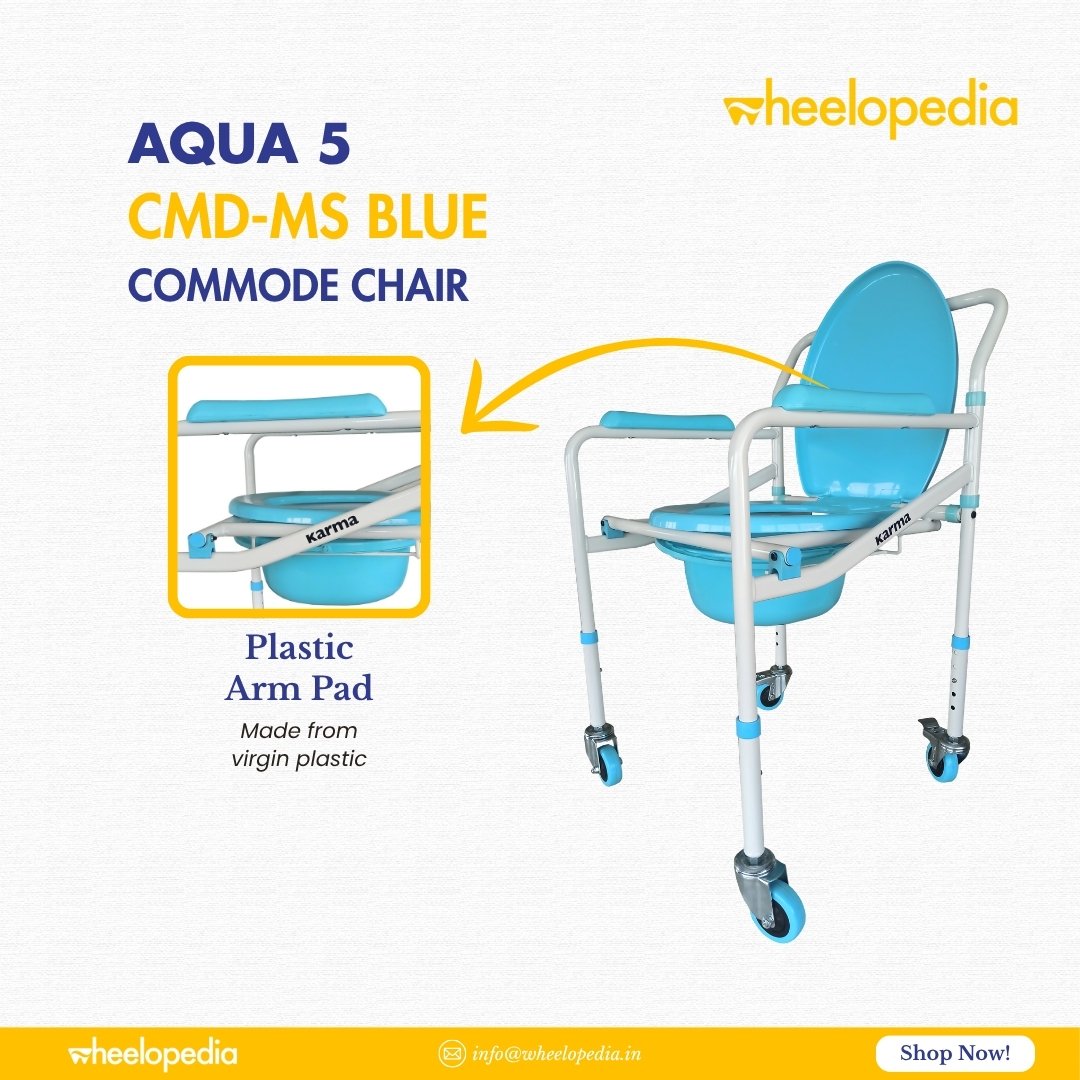 wheelopedia

AQUA 5
CMD-MS BLUE
COMMODE CHAIR

Karma

Karma

Plastic
Arm Pad

Made from virgin plastic

wheelopedia

info@wheelopedia.in

Shop Now!